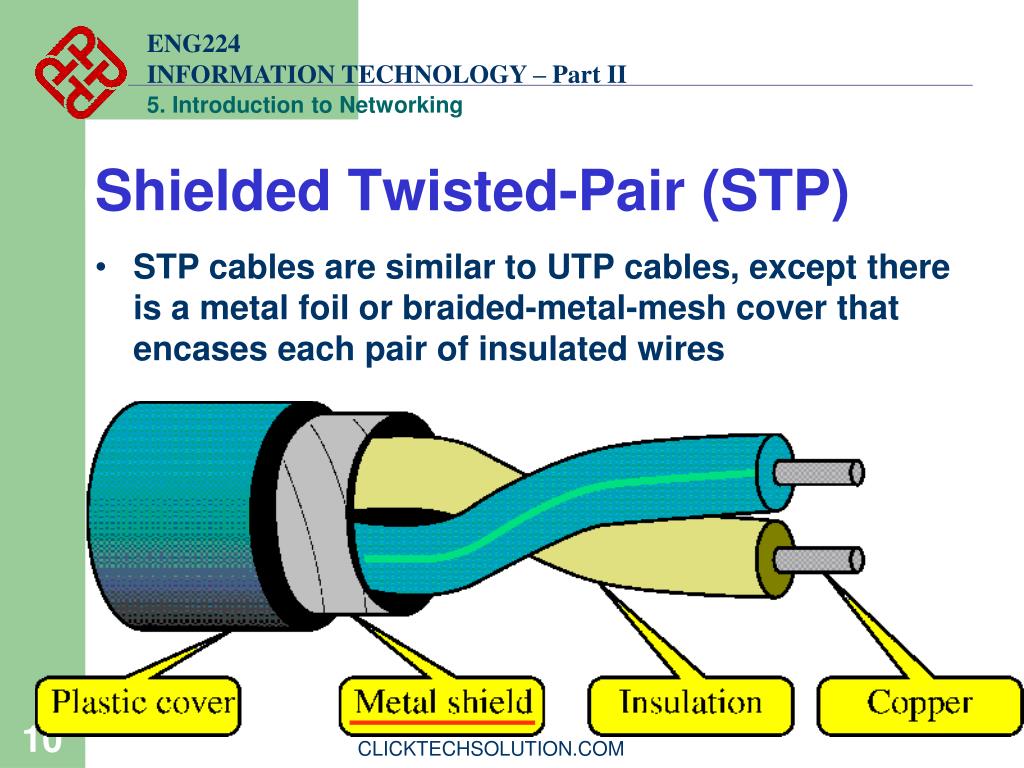 ENG224
INFORMATION TECHNOLOGY – Part II
5. Introduction to Networking

Shielded Twisted-Pair (STP)

• STP cables are similar to UTP cables, except there is a metal foil or braided-metal-mesh cover that encases each pair of insulated wires

Plastic cover
Metal shield
Insulation
Copper

10

CLICKTECHSOLUTION.COM